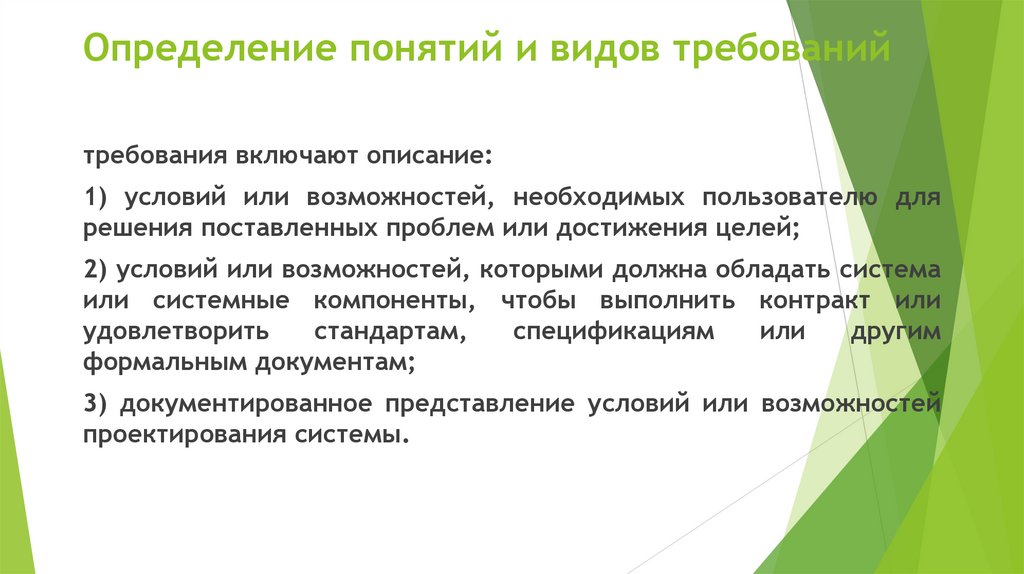 Определение понятий и видов требований

требования включают описание:

1) условий или возможностей, необходимых пользователю для решения поставленных проблем или достижения целей;

2) условий или возможностей, которыми должна обладать система или системные компоненты, чтобы выполнить контракт или удовлетворить стандартам, спецификациям или другим формальным документам;

3) документированное представление условий или возможностей проектирования системы.